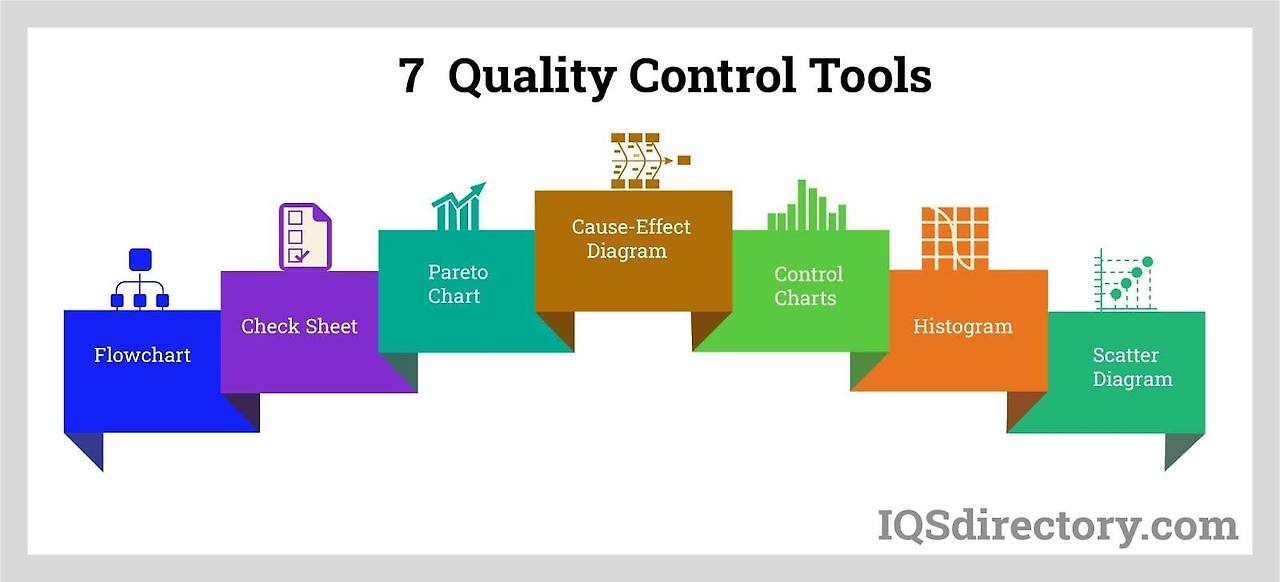 7 Quality Control Tools

Flowchart

Check Sheet

Pareto Chart

Cause-Effect Diagram

Control Charts

Histogram

Scatter Diagram

IQSdirectory.com